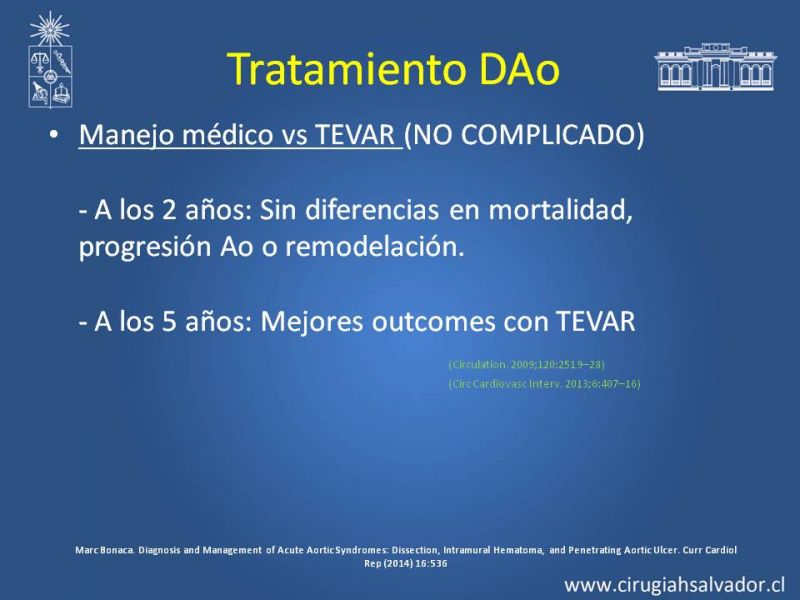 Tratamiento DAo

• Manejo médico vs TEVAR (NO COMPLICADO)

- A los 2 años: Sin diferencias en mortalidad, progresión Ao o remodelación.

- A los 5 años: Mejores outcomes con TEVAR

(Circulation. 2009;120:2519–28)
(Circ Cardiovasc Interv. 2013;6:407–16)

Marc Bonaca. Diagnosis and Management of Acute Aortic Syndromes: Dissection, Intramural Hematoma, and Penetrating Aortic Ulcer. Curr Cardiol Rep (2014) 16:536

www.cirugiahsalvador.cl